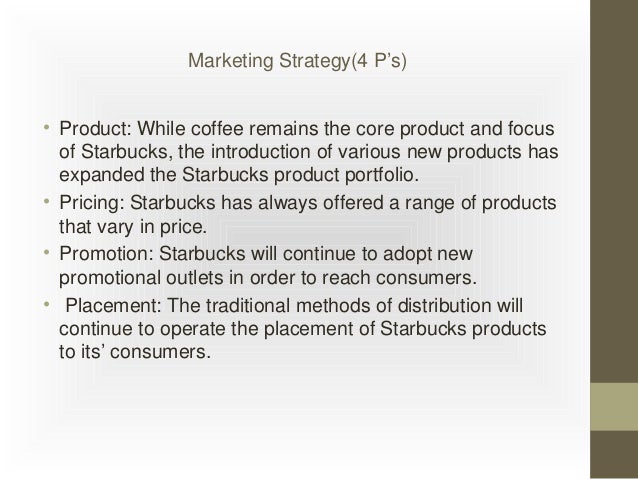 Marketing Strategy(4 P’s)

• Product: While coffee remains the core product and focus of Starbucks, the introduction of various new products has expanded the Starbucks product portfolio.
• Pricing: Starbucks has always offered a range of products that vary in price.
• Promotion: Starbucks will continue to adopt new promotional outlets in order to reach consumers.
• Placement: The traditional methods of distribution will continue to operate the placement of Starbucks products to its’ consumers.